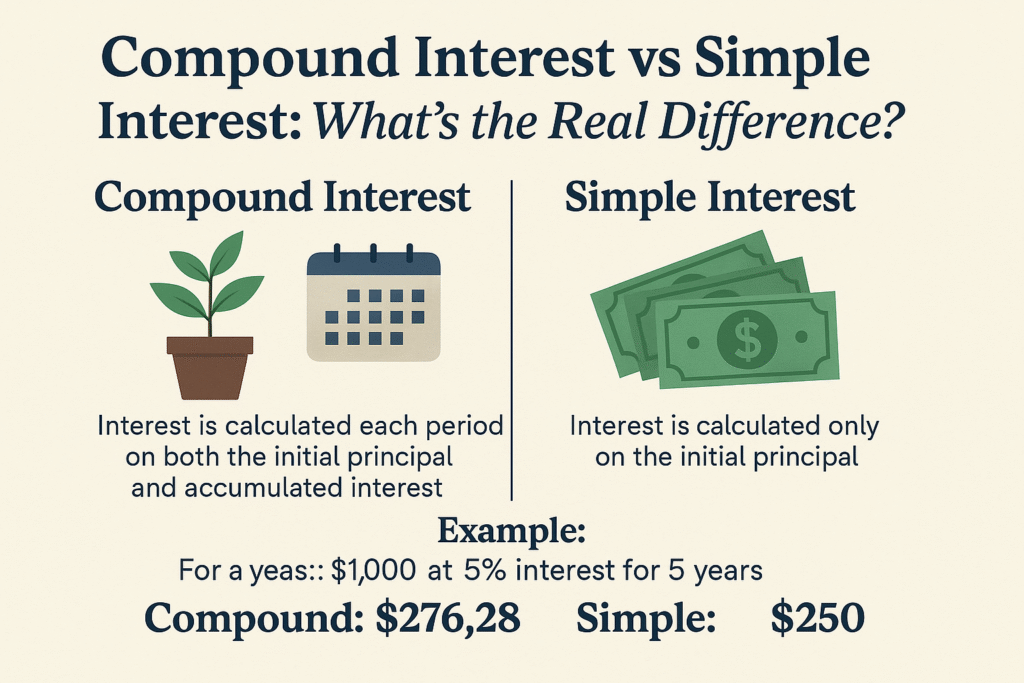 Compound Interest vs Simple Interest: What's the Real Difference?

Compound Interest

Interest is calculated each period on both the initial principal and accumulated interest

Simple Interest

$

Interest is calculated only on the initial principal

Example:

For a yeas:: \$1,000 at 5% interest for 5 years

Compound: \$276,28 Simple: \$250